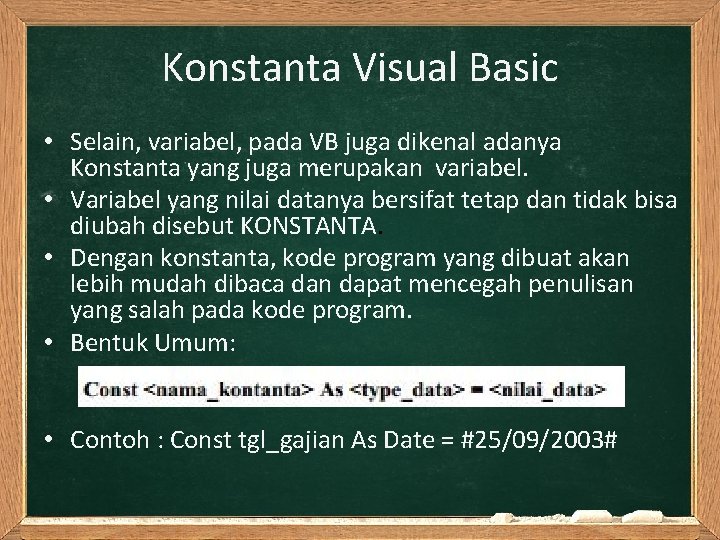 Konstanta Visual Basic

• Selain, variabel, pada VB juga dikenal adanya Konstanta yang juga merupakan variabel.
• Variabel yang nilai datanya bersifat tetap dan tidak bisa diubah disebut KONSTANTA.
• Dengan konstanta, kode program yang dibuat akan lebih mudah dibaca dan dapat mencegah penulisan yang salah pada kode program.
• Bentuk Umum:

Const <nama_kontanta> As <type_data> = <nilai_data>

• Contoh : Const tgl_gajian As Date = #25/09/2003#